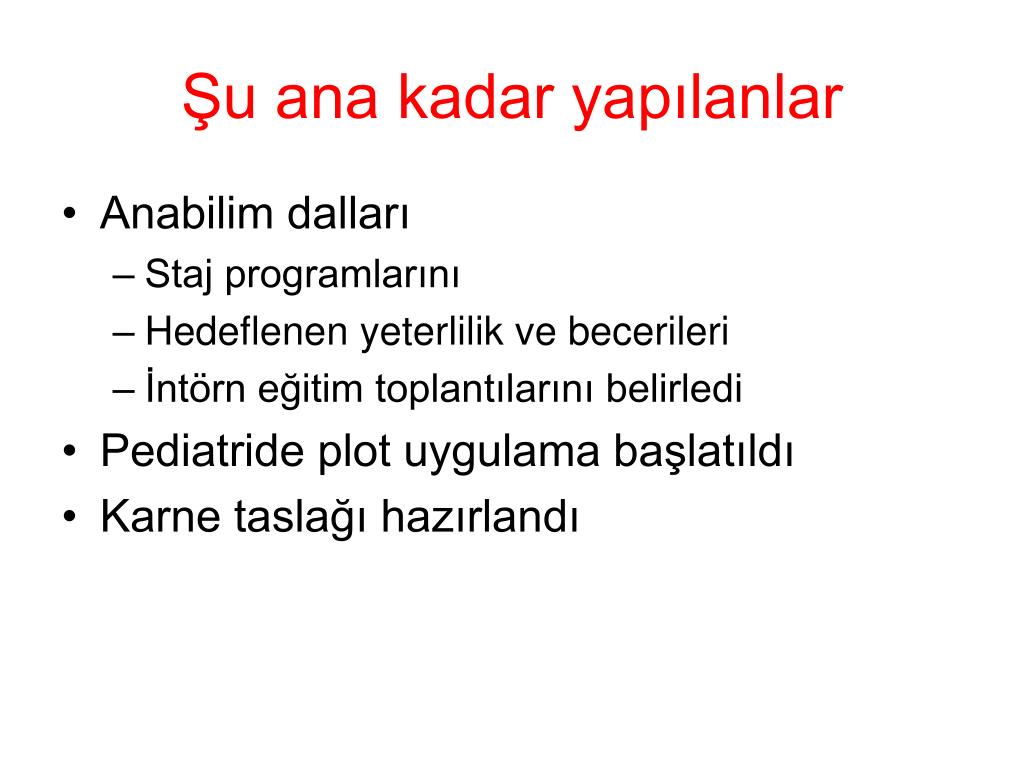 Şu ana kadar yapılanlar

• Anabilim dalları
– Staj programlarını
– Hedeflenen yeterlilik ve becerileri
– İntörn eğitim toplantılarını belirledi
• Pediatride plot uygulama başlatıldı
• Karne taslağı hazırlandı